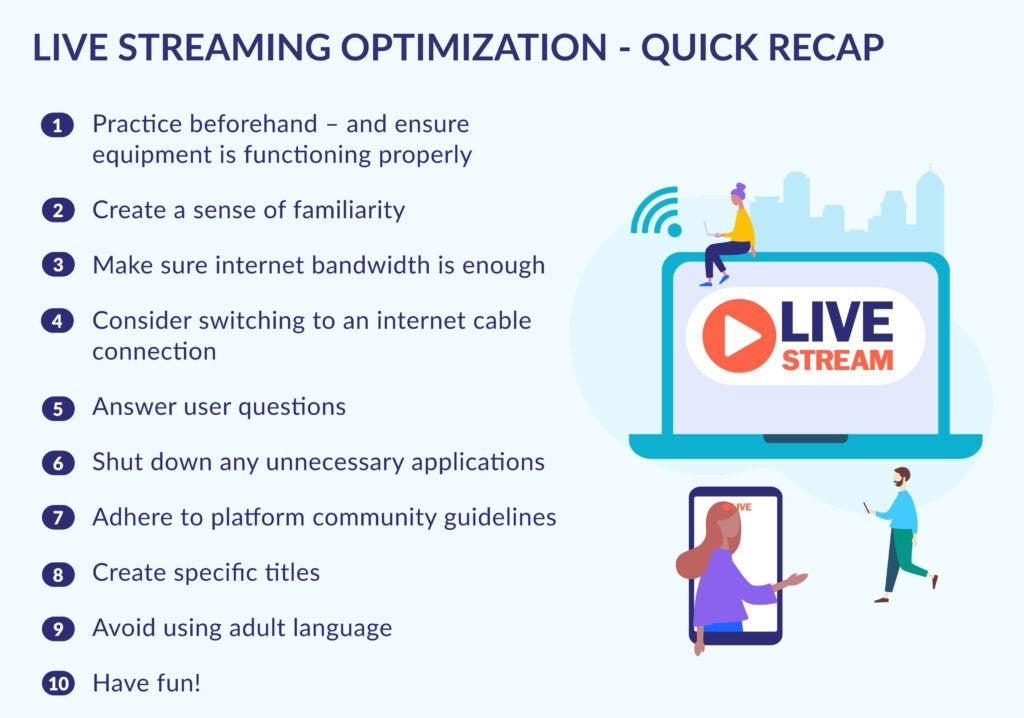 LIVE STREAMING OPTIMIZATION - QUICK RECAP

1 Practice beforehand – and ensure equipment is functioning properly

2 Create a sense of familiarity

3 Make sure internet bandwidth is enough

4 Consider switching to an internet cable connection

5 Answer user questions

6 Shut down any unnecessary applications

7 Adhere to platform community guidelines

8 Create specific titles

9 Avoid using adult language

10 Have fun!

LIVE STREAM

LIVE